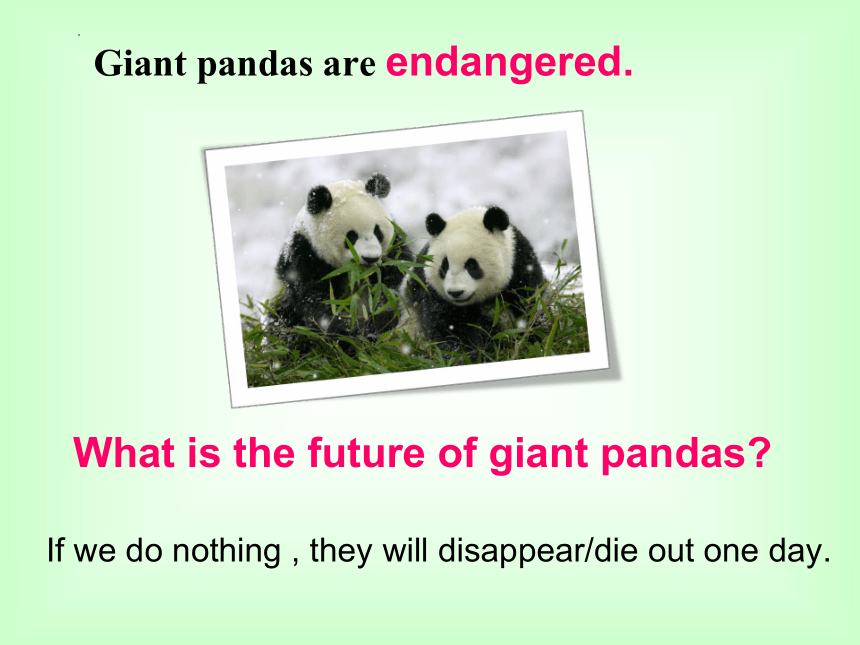 Giant pandas are endangered.

What is the future of giant pandas?

If we do nothing , they will disappear/die out one day.